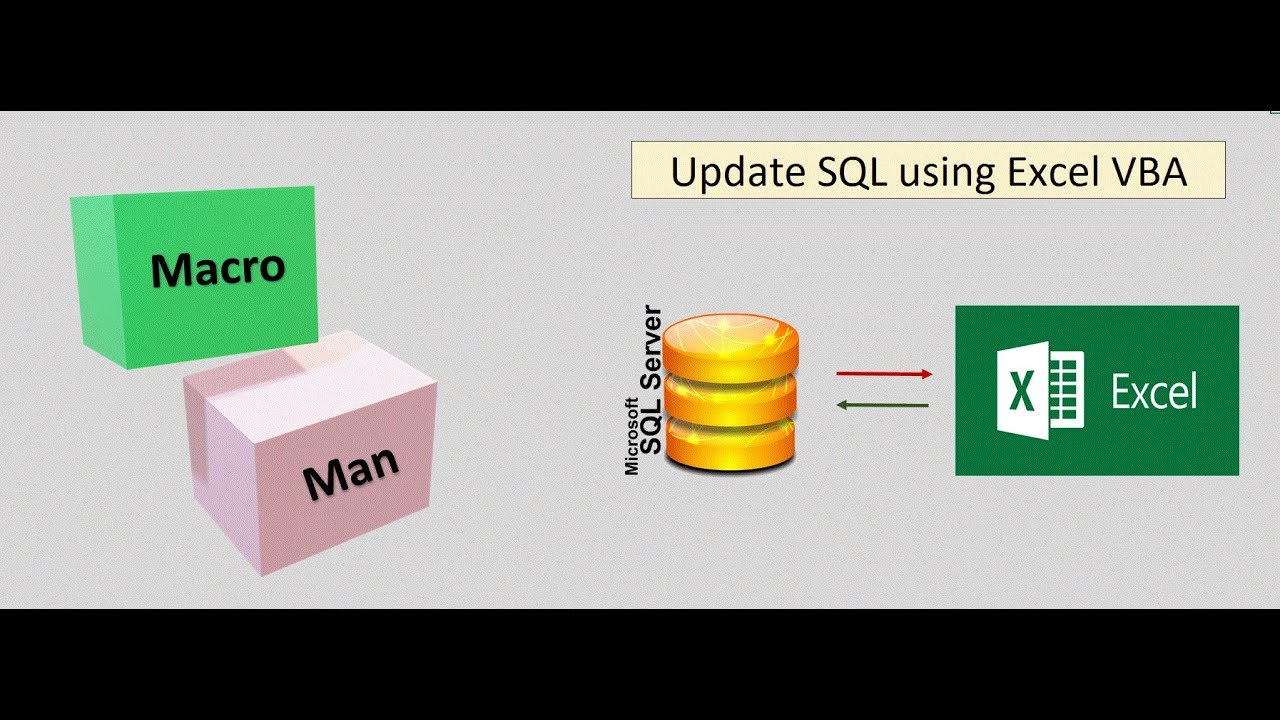 Macro

Man

Update SQL using Excel VBA

Microsoft SQL Server

X

Excel